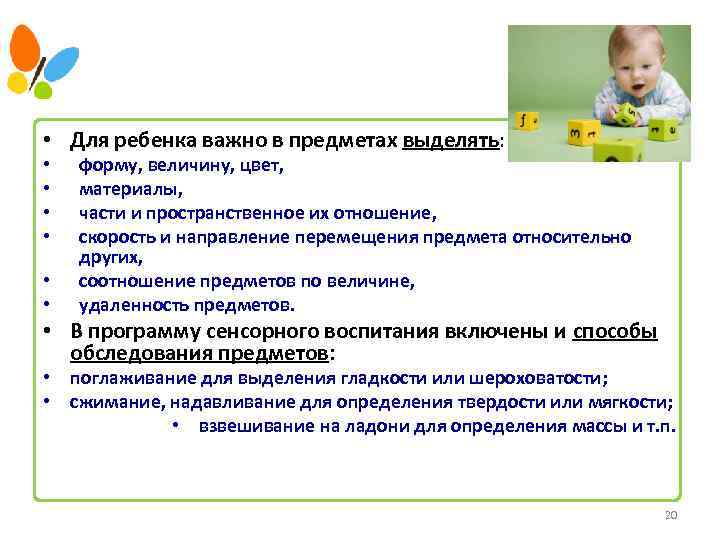 • Для ребенка важно в предметах выделять:
• форму, величину, цвет,
• материалы,
• части и пространственное их отношение,
• скорость и направление перемещения предмета относительно других,
• соотношение предметов по величине,
• удаленность предметов.
• В программу сенсорного воспитания включены и способы обследования предметов:
• поглаживание для выделения гладкости или шероховатости;
• сжимание, надавливание для определения твердости или мягкости;
• взвешивание на ладони для определения массы и т.п.

20